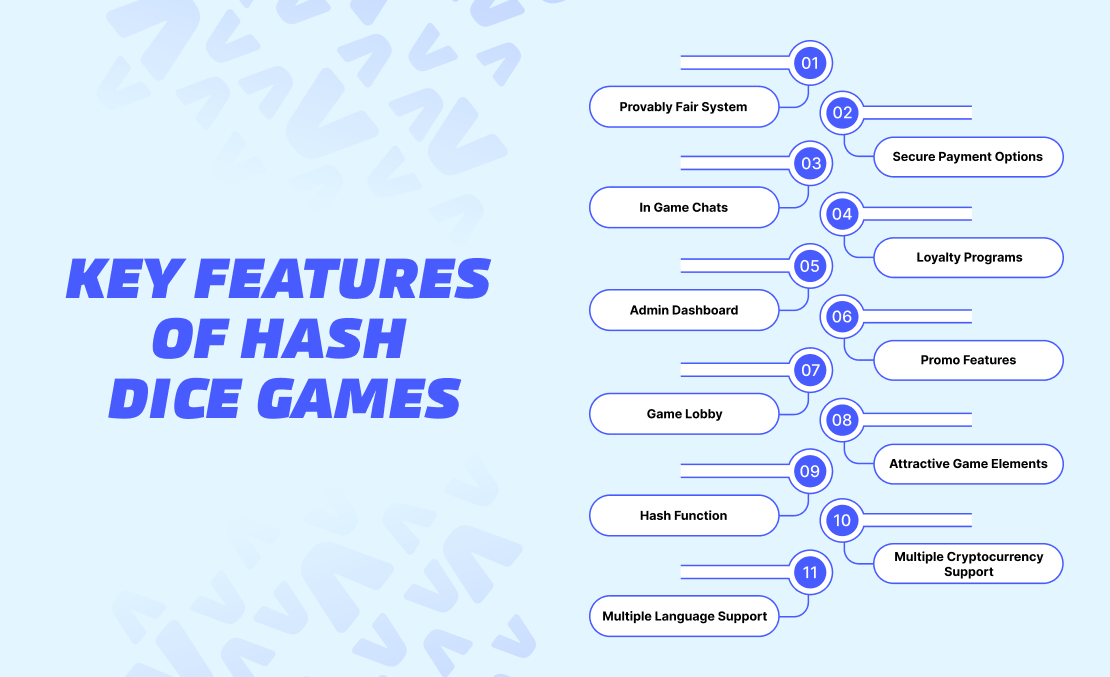 KEY FEATURES OF HASH DICE GAMES

01
Provably Fair System

02
Secure Payment Options

03
In Game Chats

04
Loyalty Programs

05
Admin Dashboard

06
Promo Features

07
Game Lobby

08
Attractive Game Elements

09
Hash Function

10
Multiple Cryptocurrency Support

11
Multiple Language Support